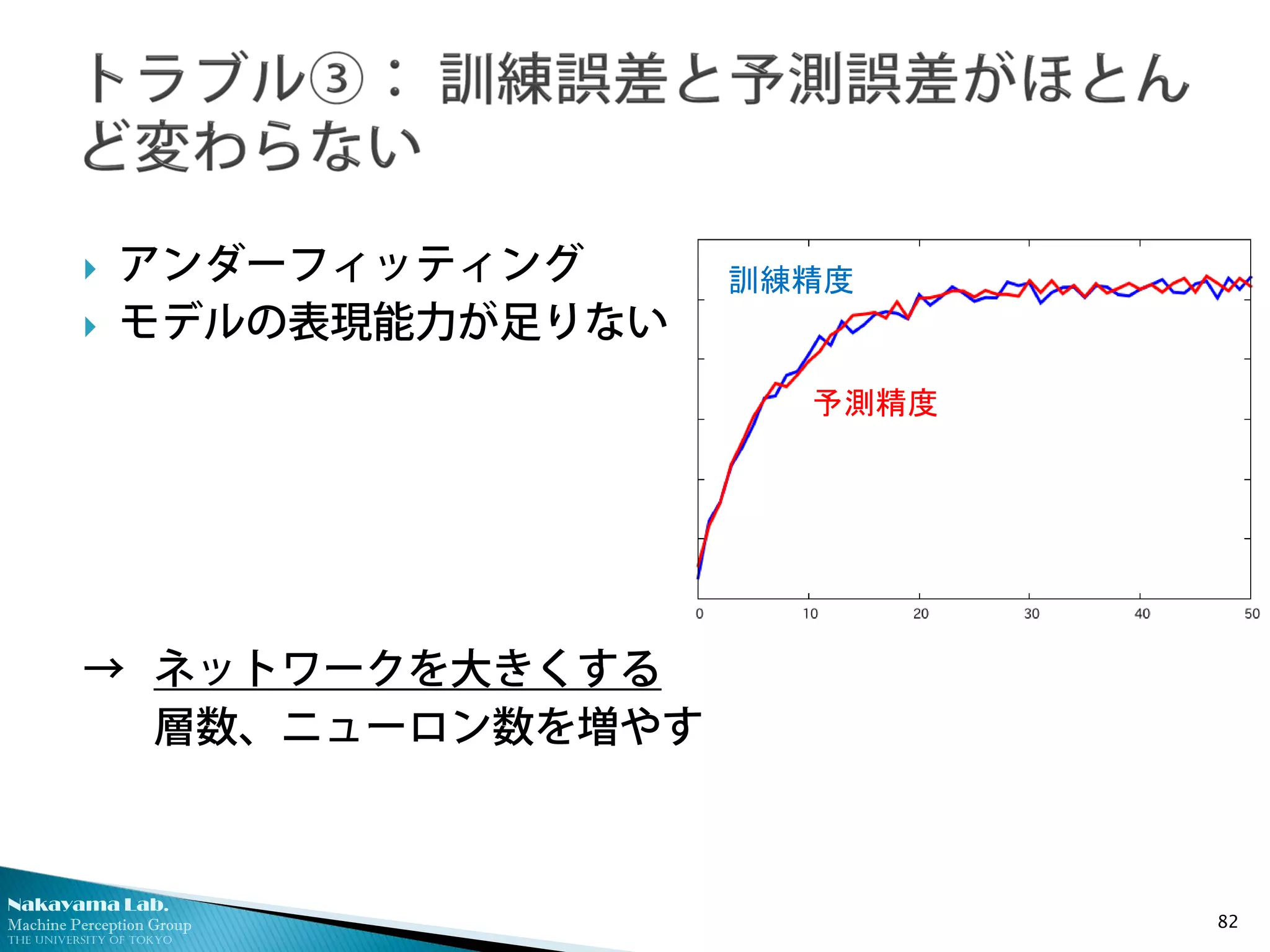 トラブル③： 訓練誤差と予測誤差がほとんど変わらない

アンダーフィッティング
モデルの表現能力が足りない

訓練精度
予測精度
0 10 20 30 40 50

→ ネットワークを大きくする
層数、ニューロン数を増やす

Nakayama Lab.
Machine Perception Group
THE UNIVERSITY OF TOKYO

82